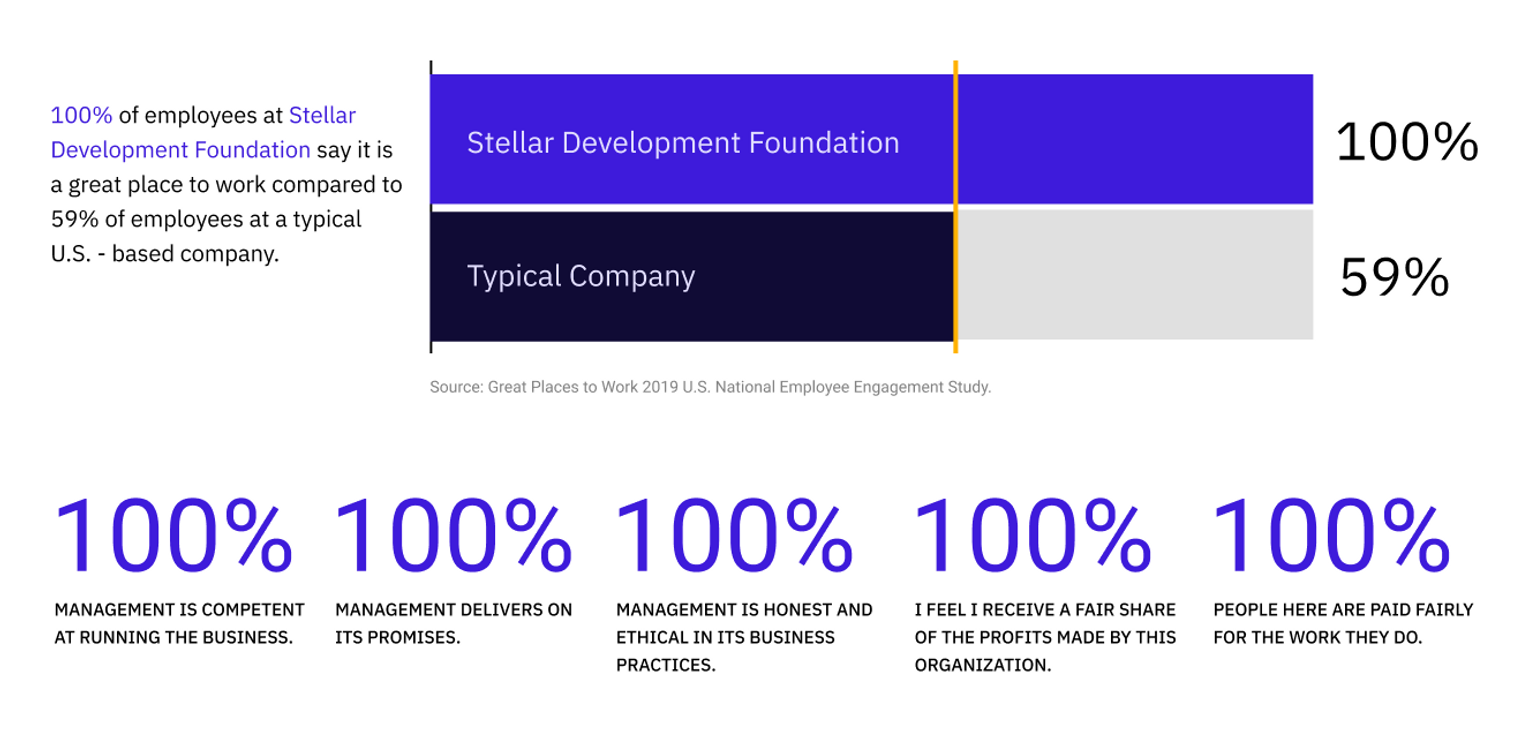 100% of employees at Stellar Development Foundation say it is a great place to work compared to 59% of employees at a typical U.S. - based company.

Stellar Development Foundation

100%

Typical Company

59%

Source: Great Places to Work 2019 U.S. National Employee Engagement Study.

100%
MANAGEMENT IS COMPETENT AT RUNNING THE BUSINESS.

100%
MANAGEMENT DELIVERS ON ITS PROMISES.

100%
MANAGEMENT IS HONEST AND ETHICAL IN ITS BUSINESS PRACTICES.

100%
I FEEL I RECEIVE A FAIR SHARE OF THE PROFITS MADE BY THIS ORGANIZATION.

100%
PEOPLE HERE ARE PAID FAIRLY FOR THE WORK THEY DO.